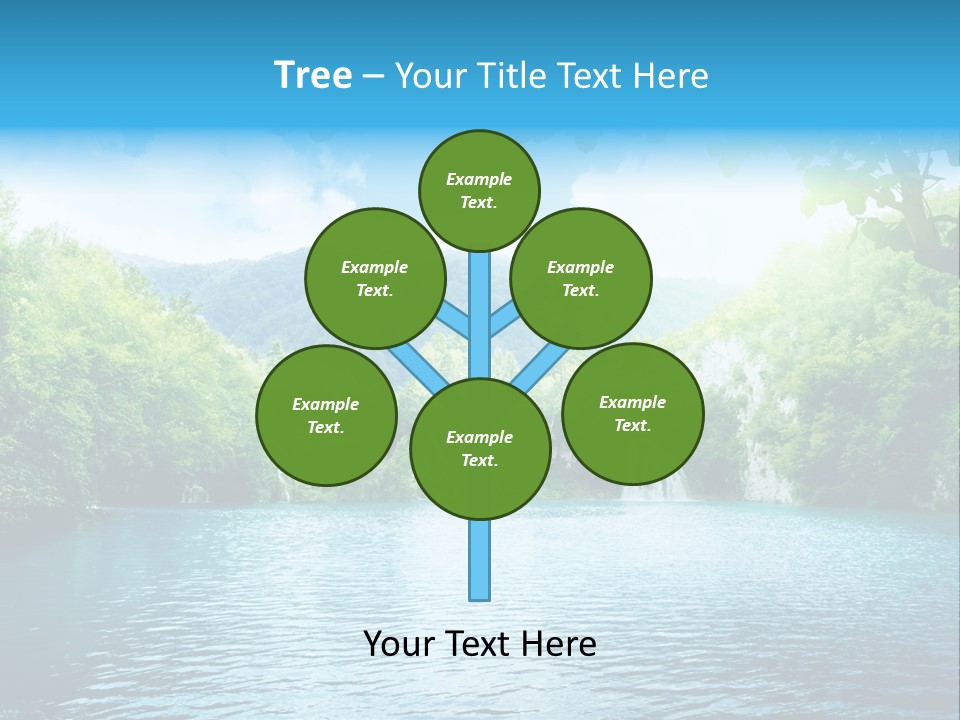 Tree – Your Title Text Here

Example Text.

Example Text.

Example Text.

Example Text.

Example Text.

Example Text.

Your Text Here